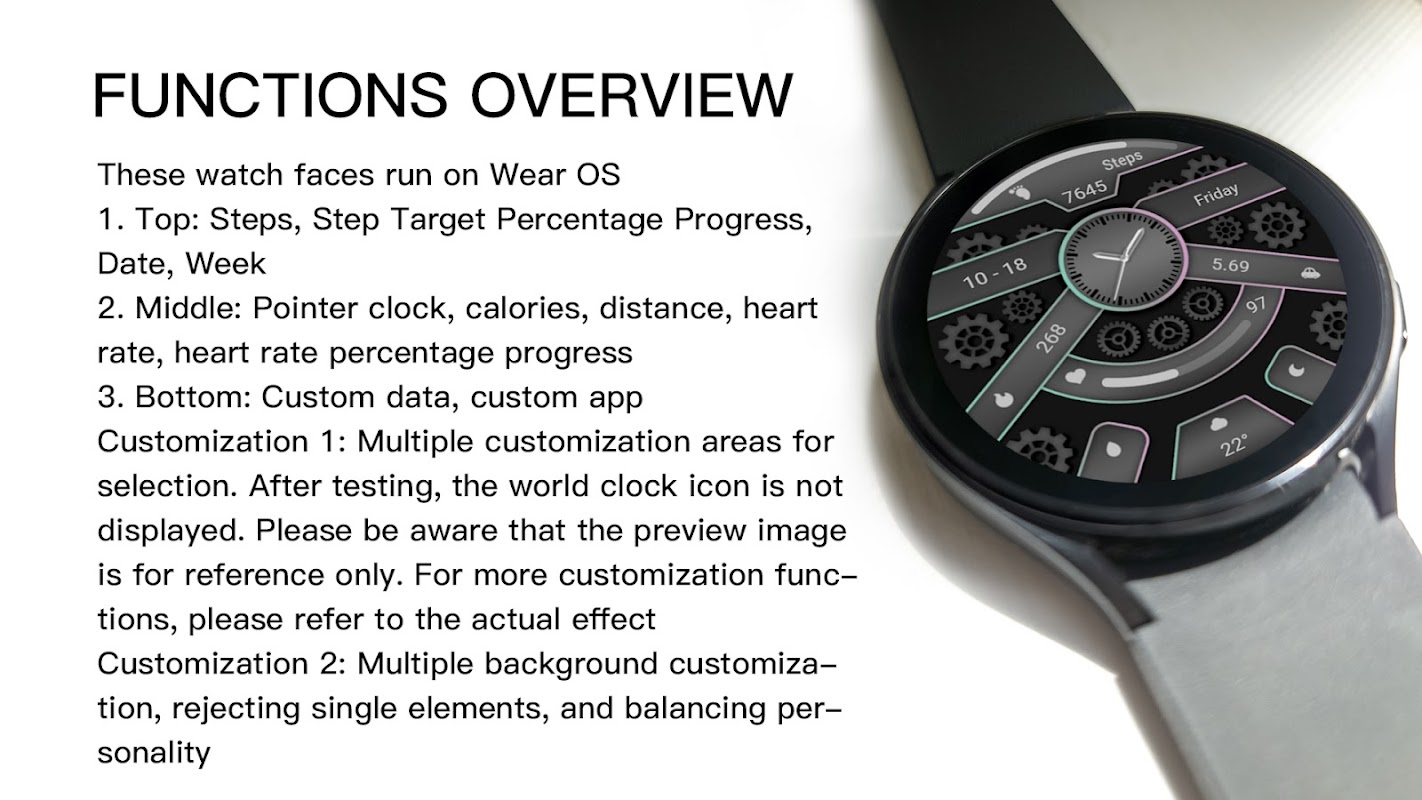 FUNCTIONS OVERVIEW

These watch faces run on Wear OS
1. Top: Steps, Step Target Percentage Progress, Date, Week
2. Middle: Pointer clock, calories, distance, heart rate, heart rate percentage progress
3. Bottom: Custom data, custom app
Customization 1: Multiple customization areas for selection. After testing, the world clock icon is not displayed. Please be aware that the preview image is for reference only. For more customization functions, please refer to the actual effect
Customization 2: Multiple background customization, rejecting single elements, and balancing personality

Steps
7645
Friday
10 - 18
5.69
268
97
22°